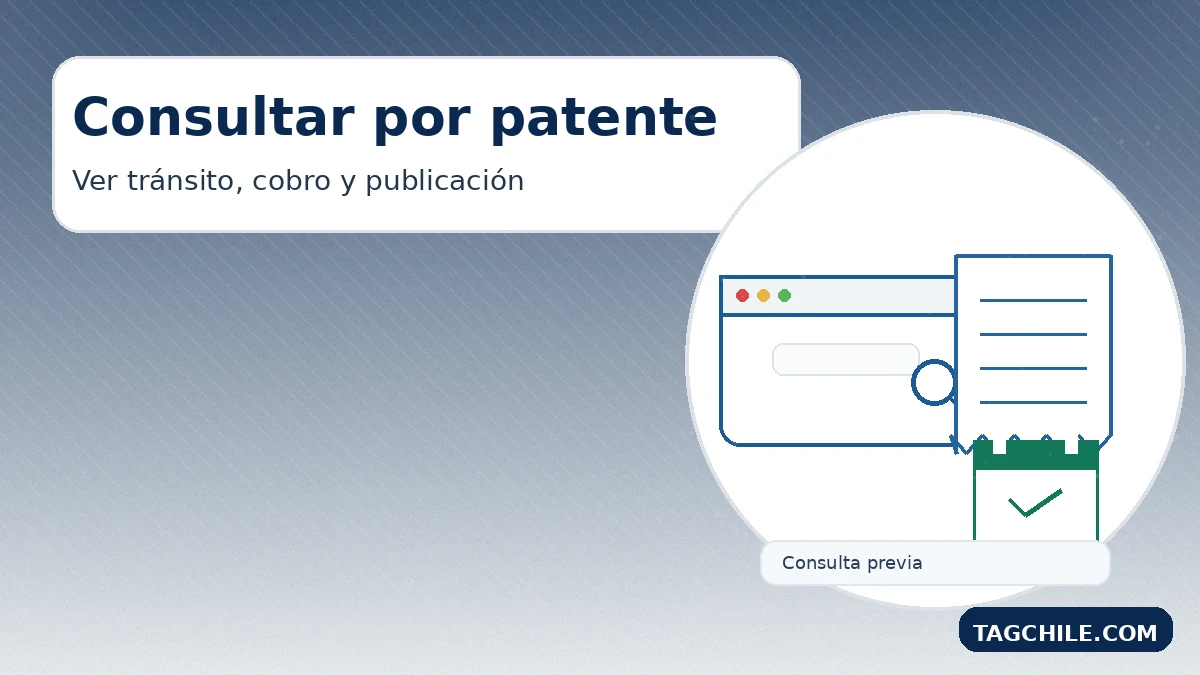 Consultar por patente

Ver tránsito, cobro y publicación

Consulta previa

TAGCHILE.COM